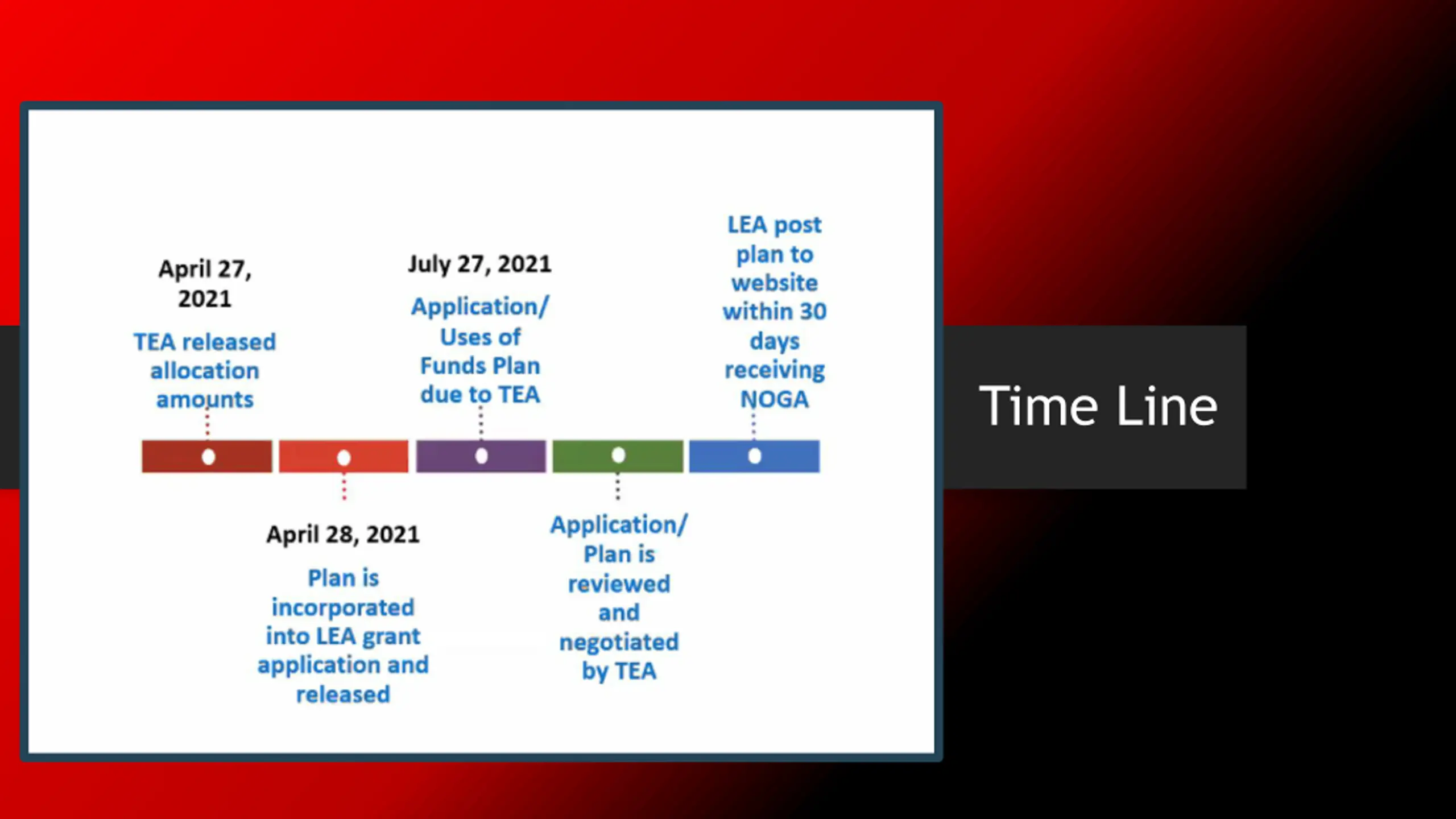 April 27, 2021

TEA released allocation amounts

April 28, 2021

Plan is incorporated into LEA grant application and released

July 27, 2021

Application/ Uses of Funds Plan due to TEA

Application/ Plan is reviewed and negotiated by TEA

LEA post plan to website within 30 days receiving NOGA

Time Line